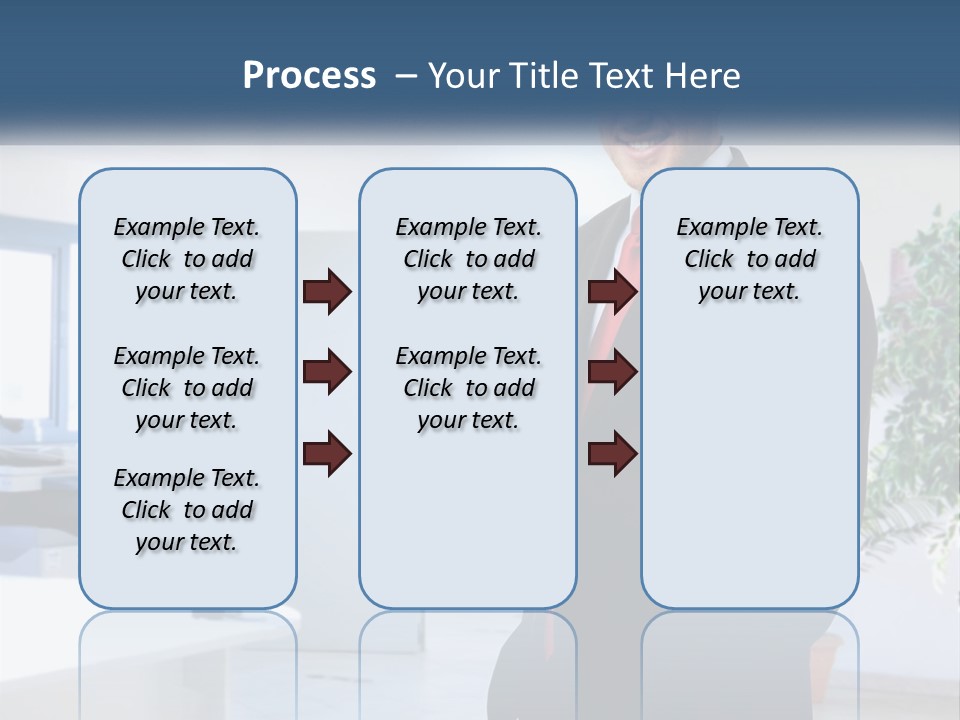 Process – Your Title Text Here

Example Text. Click to add your text.

Example Text. Click to add your text.

Example Text. Click to add your text.

Example Text. Click to add your text.

Example Text. Click to add your text.

Example Text. Click to add your text.